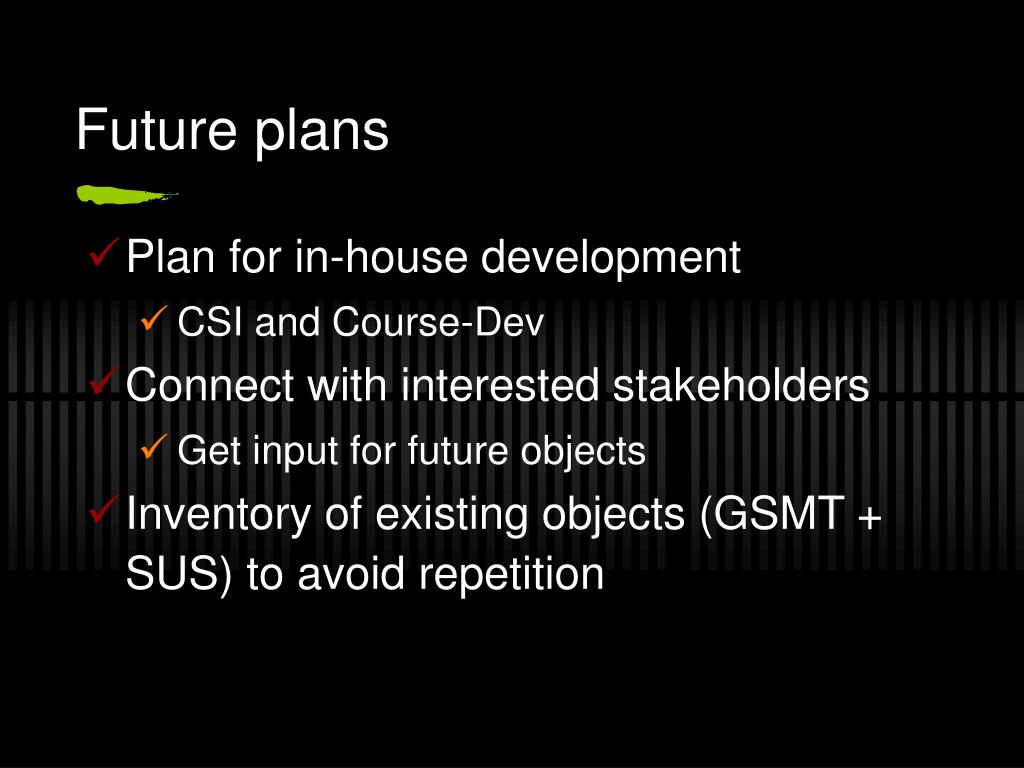 Future plans

✓ Plan for in-house development
✓ CSI and Course-Dev
✓ Connect with interested stakeholders
✓ Get input for future objects
✓ Inventory of existing objects (GSMT + SUS) to avoid repetition